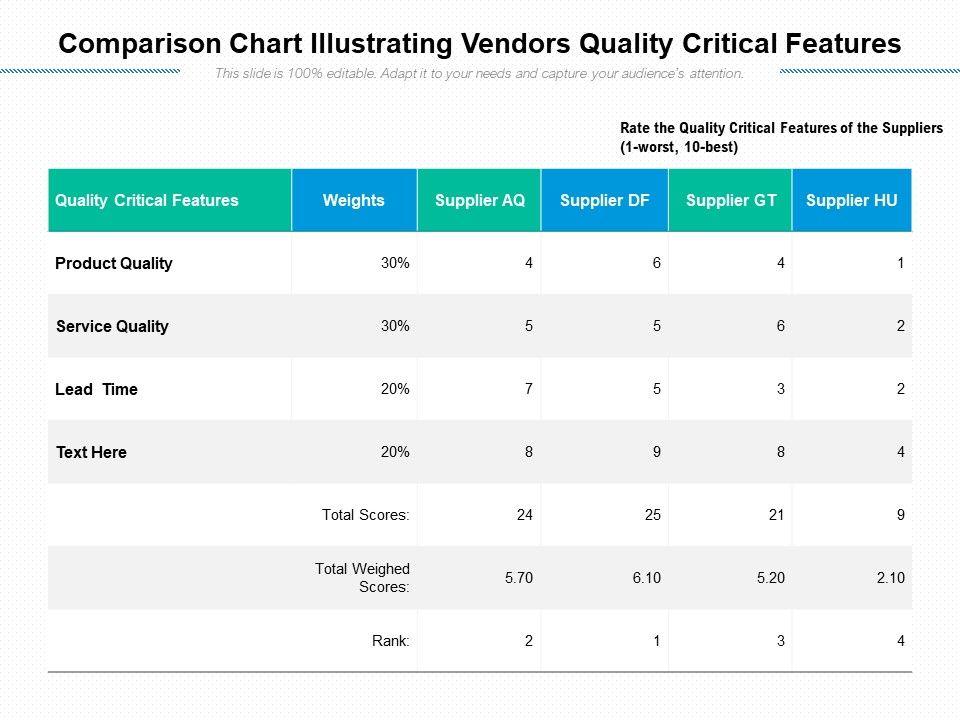 Comparison Chart Illustrating Vendors Quality Critical Features

This slide is 100% editable. Adapt it to your needs and capture your audience's attention.

Rate the Quality Critical Features of the Suppliers (1-worst, 10-best)

| Quality Critical Features | Weights | Supplier AQ | Supplier DF | Supplier GT | Supplier HU |
|---|---|---|---|---|---|
| Product Quality | 30% | 4 | 6 | 4 | 1 |
| Service Quality | 30% | 5 | 5 | 6 | 2 |
| Lead Time | 20% | 7 | 5 | 3 | 2 |
| Text Here | 20% | 8 | 9 | 8 | 4 |
| | Total Scores: | 24 | 25 | 21 | 9 |
| | Total Weighed Scores: | 5.70 | 6.10 | 5.20 | 2.10 |
| | Rank: | 2 | 1 | 3 | 4 |